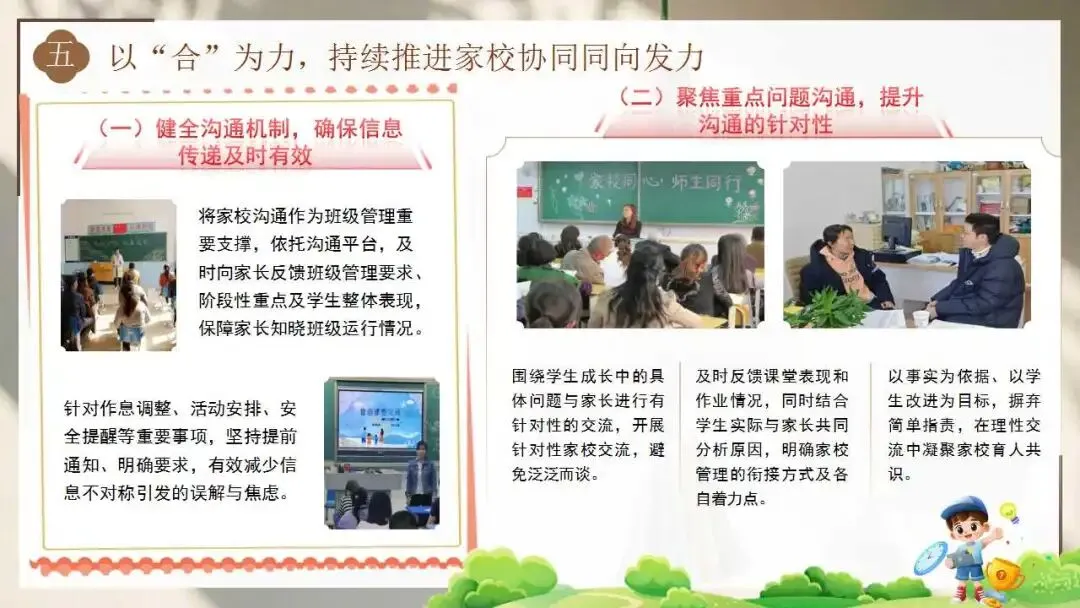 五 以“合”为力，持续推进家校协同同向发力

（一）健全沟通机制，确保信息传递及时有效

将家校沟通作为班级管理重要支撑，依托沟通平台，及时向家长反馈班级管理要求、阶段性重点及学生整体表现，保障家长知晓班级运行情况。

针对作息调整、活动安排、安全提醒等重要事项，坚持提前通知、明确要求，有效减少信息不对称引发的误解与焦虑。

（二）聚焦重点问题沟通，提升沟通的针对性

家校同心 师生同行

围绕学生成长中的具体问题与家长进行有针对性的交流，开展针对性家校交流，避免泛泛而谈。

及时反馈课堂表现和作业情况，同时结合学生实际与家长共同分析原因，明确家校管理的衔接方式及各自着力点。

以事实为依据、以学生改进为目标，摒弃简单指责，在理性交流中凝聚家校育人共识。